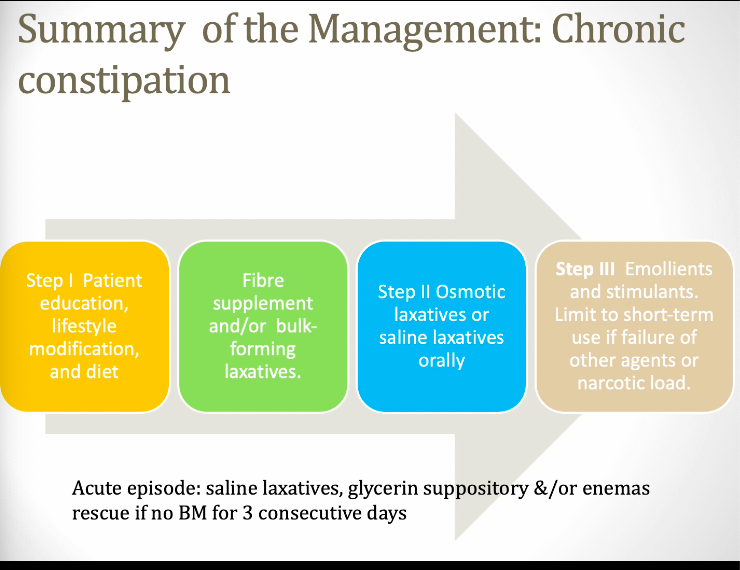 Summary of the Management: Chronic constipation

Step I Patient education, lifestyle modification, and diet

Fibre supplement and/or bulk-forming laxatives.

Step II Osmotic laxatives or saline laxatives orally

Step III Emollients and stimulants. Limit to short-term use if failure of other agents or narcotic load.

Acute episode: saline laxatives, glycerin suppository &/or enemas rescue if no BM for 3 consecutive days